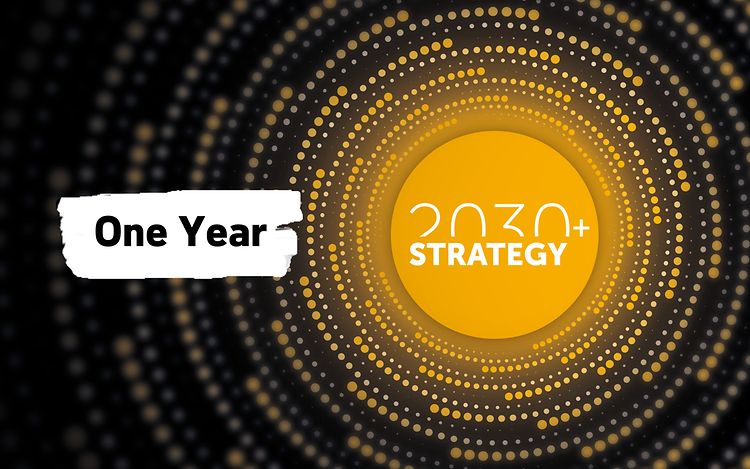 One Year

2030+
STRATEGY